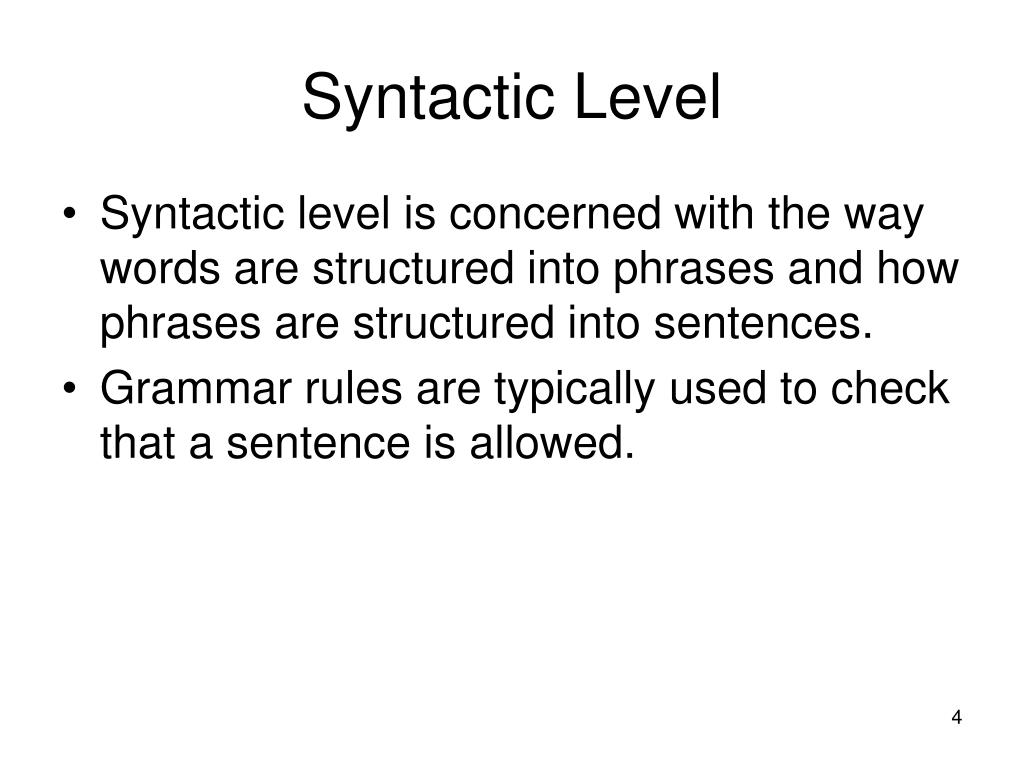 Syntactic Level

• Syntactic level is concerned with the way words are structured into phrases and how phrases are structured into sentences.
• Grammar rules are typically used to check that a sentence is allowed.

4